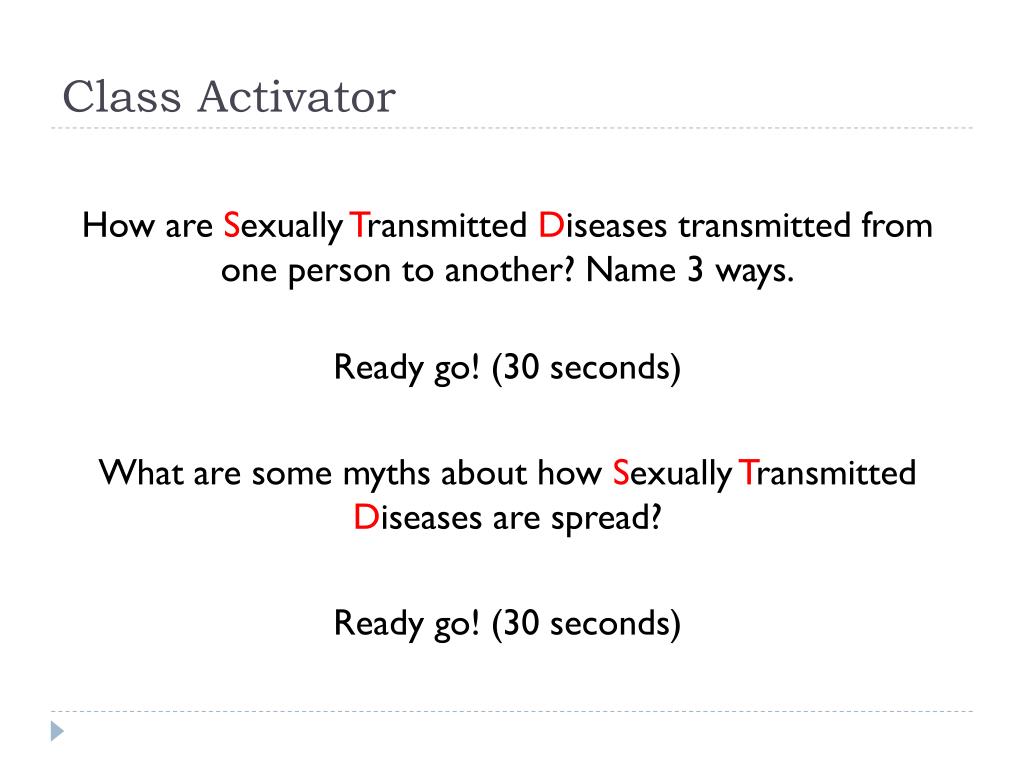 Class Activator

How are Sexually Transmitted Diseases transmitted from one person to another? Name 3 ways.

Ready go! (30 seconds)

What are some myths about how Sexually Transmitted Diseases are spread?

Ready go! (30 seconds)